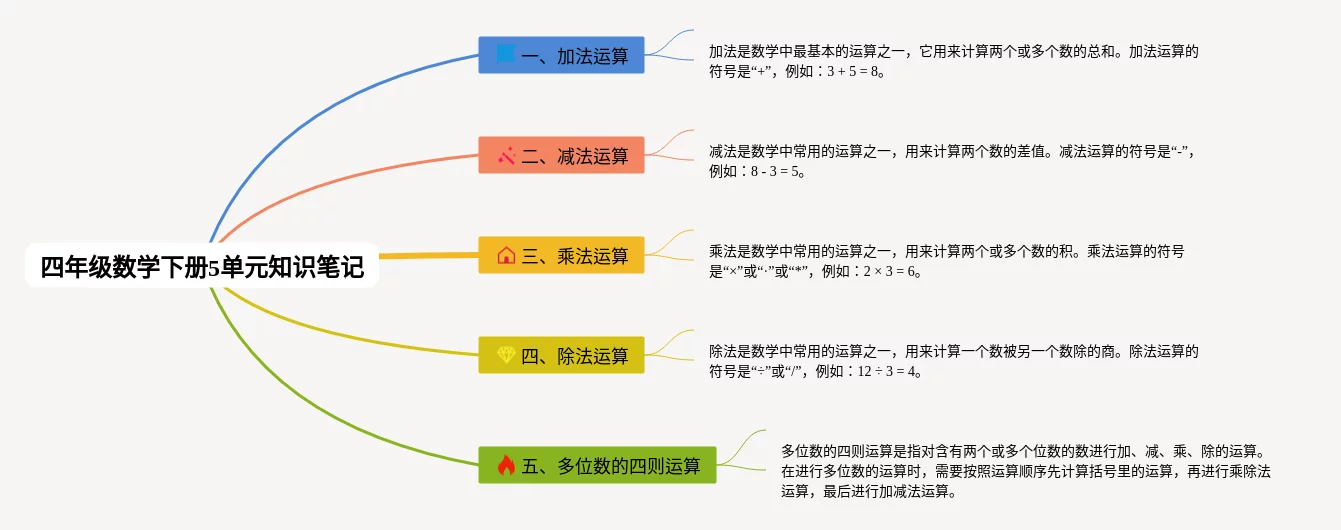 四年级数学下册5单元知识笔记

一、加法运算

加法是数学中最基本的运算之一，它用来计算两个或多个数的总和。加法运算的符号是“+”，例如：3 + 5 = 8。

二、减法运算

减法是数学中常用的运算之一，用来计算两个数的差值。减法运算的符号是“-”，例如：8 - 3 = 5。

三、乘法运算

乘法是数学中常用的运算之一，用来计算两个或多个数的积。乘法运算的符号是“×”或“·”或“*”，例如：2 × 3 = 6。

四、除法运算

除法是数学中常用的运算之一，用来计算一个数被另一个数除的商。除法运算的符号是“÷”或“/”，例如：12 ÷ 3 = 4。

五、多位数的四则运算

多位数的四则运算是指对含有两个或多个位数的数进行加、减、乘、除的运算。在进行多位数的运算时，需要按照运算顺序先计算括号里的运算，再进行乘除法运算，最后进行加减法运算。